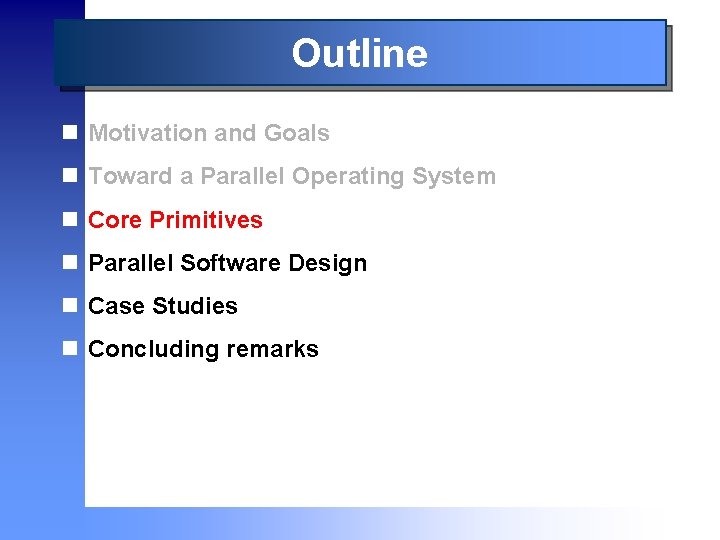 Outline

Motivation and Goals

Toward a Parallel Operating System

Core Primitives

Parallel Software Design

Case Studies

Concluding remarks